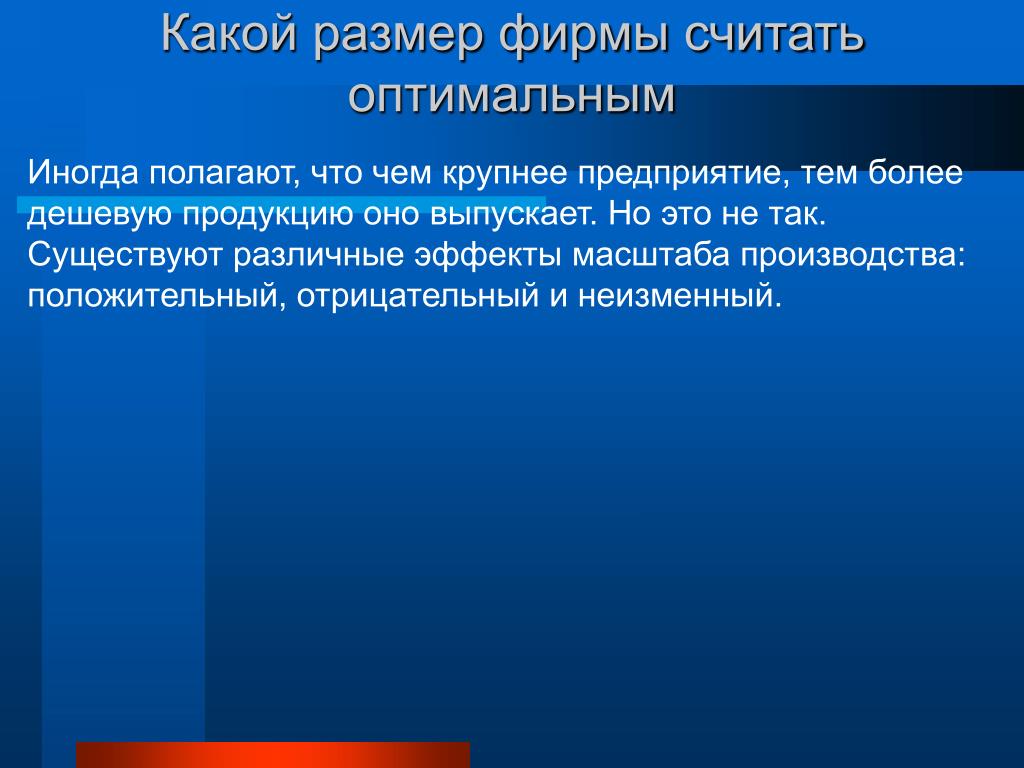 Какой размер фирмы считать оптимальным

Иногда полагают, что чем крупнее предприятие, тем более дешевую продукцию оно выпускает. Но это не так. Существуют различные эффекты масштаба производства: положительный, отрицательный и неизменный.